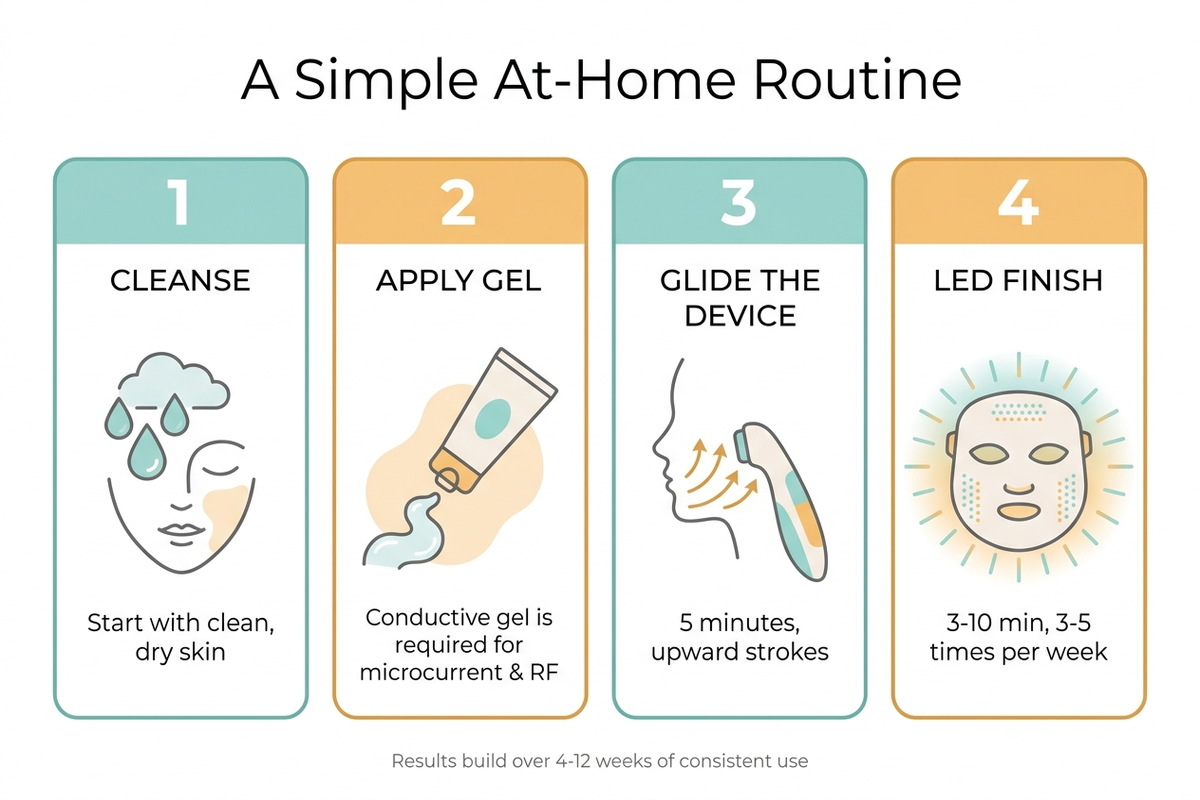 A Simple At-Home Routine

1

CLEANSE

Start with clean, dry skin

2

APPLY GEL

Conductive gel is required for microcurrent & RF

3

GLIDE THE DEVICE

5 minutes, upward strokes

4

LED FINISH

3-10 min, 3-5 times per week

Results build over 4-12 weeks of consistent use